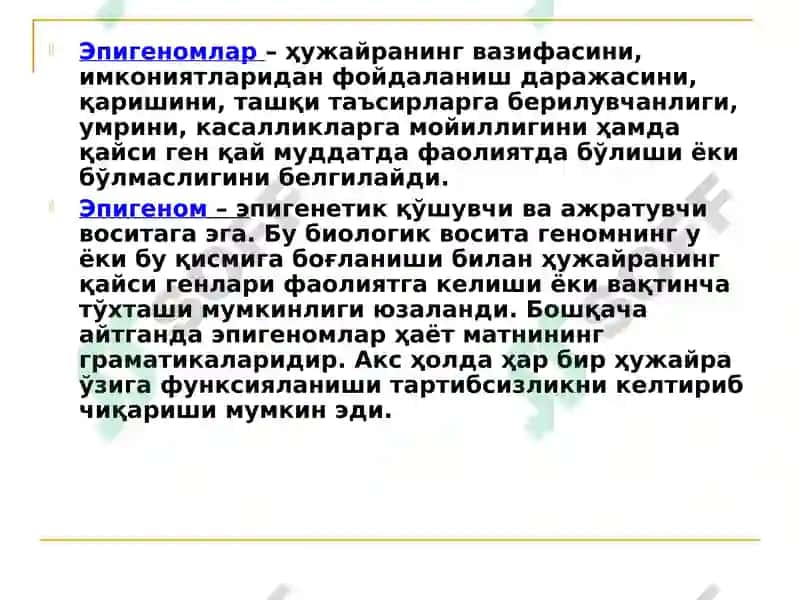 Эпигеномлар – ҳужайранинг вазифасини, имкониятларидан фойдаланиш даражасини, қаришини, ташқи таъсирларга берилувчанлиги, умрини, касалликларга мойиллигини ҳамда қайси ген қай муддатда фаолиятда бўлиши ёки бўлмаслигини белгилайди.

Эпигеном – эпигенетик қўшувчи ва ажратувчи воситага эга. Бу биологик восита геномнинг у ёки бу қисмига боғланиши билан ҳужайранинг қайси генлари фаолиятга келиши ёки вақтинча тўхташи мумкинлиги юзаланди. Бошқача айтганда эпигеномлар ҳаёт матнининг граматикаларидир. Акс ҳолда ҳар бир ҳужайра ўзига функсияланиши тартибсизликни келтириб чиқариши мумкин эди.